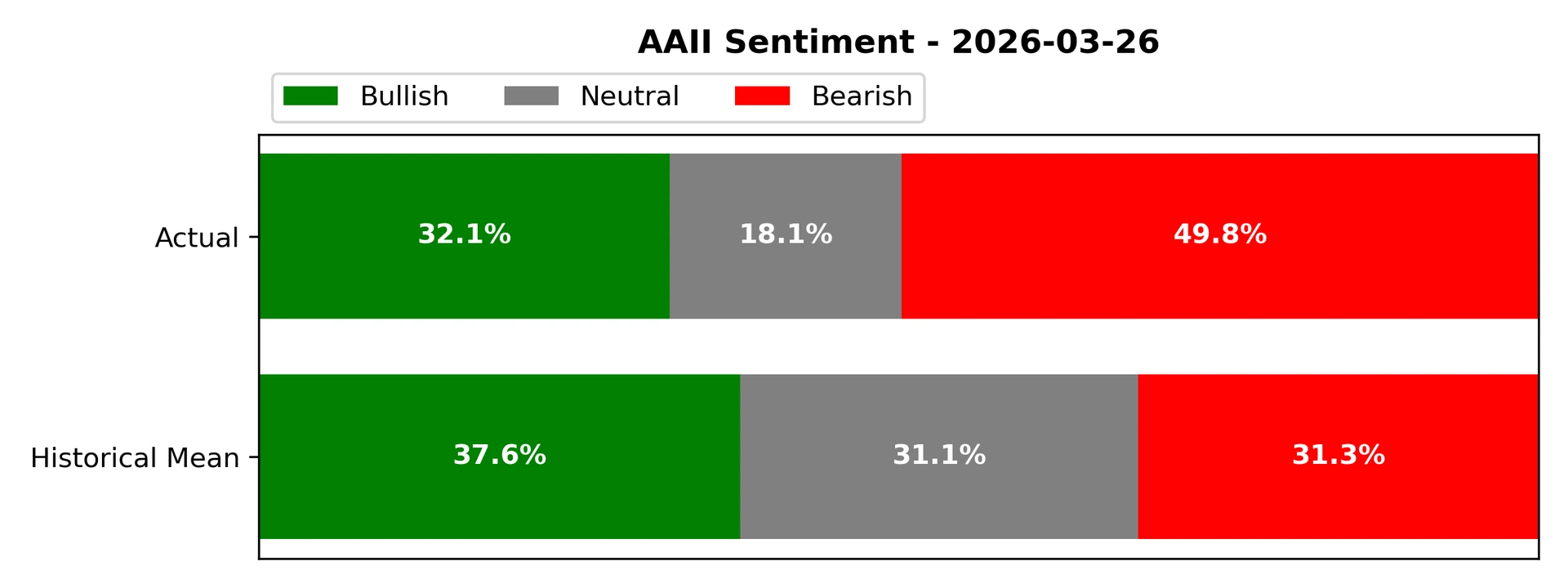 AAII Sentiment - 2026-03-26

Bullish Neutral Bearish

Actual 32.1% 18.1% 49.8%

Historical Mean 37.6% 31.1% 31.3%